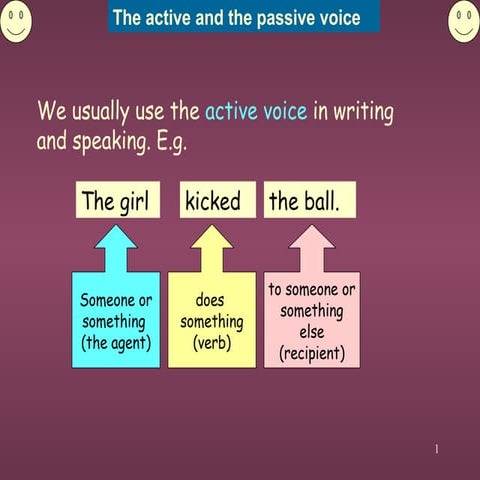 The active and the passive voice

We usually use the active voice in writing and speaking. E.g.

The girl

kicked

the ball.

Someone or something (the agent)

does something (verb)

to someone or something else (recipient)

1